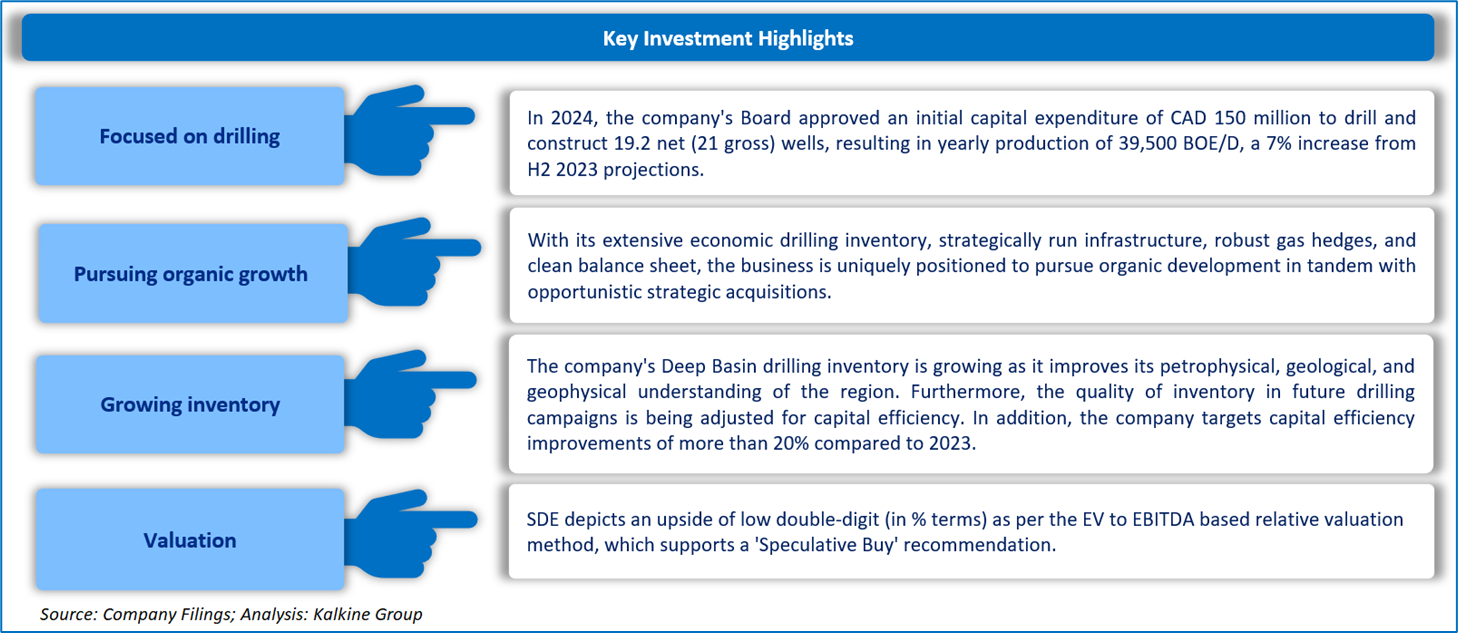 Key Investment Highlights

Focused on drilling

In 2024, the company's Board approved an initial capital expenditure of CAD 150 million to drill and construct 19.2 net (21 gross) wells, resulting in yearly production of 39,500 BOE/D, a 7% increase from H2 2023 projections.

Pursuing organic growth

With its extensive economic drilling inventory, strategically run infrastructure, robust gas hedges, and clean balance sheet, the business is uniquely positioned to pursue organic development in tandem with opportunistic strategic acquisitions.

Growing inventory

The company's Deep Basin drilling inventory is growing as it improves its petrophysical, geological, and geophysical understanding of the region. Furthermore, the quality of inventory in future drilling campaigns is being adjusted for capital efficiency. In addition, the company targets capital efficiency improvements of more than 20% compared to 2023.

Valuation

SDE depicts an upside of low double-digit (in % terms) as per the EV to EBITDA based relative valuation method, which supports a 'Speculative Buy' recommendation.

Source: Company Filings; Analysis: Kalkine Group